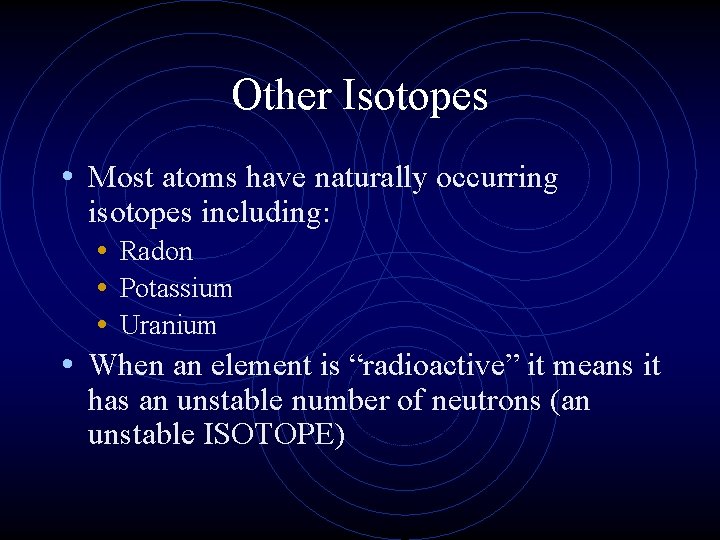 Other Isotopes

• Most atoms have naturally occurring isotopes including:
  • Radon
  • Potassium
  • Uranium
• When an element is “radioactive” it means it has an unstable number of neutrons (an unstable ISOTOPE)